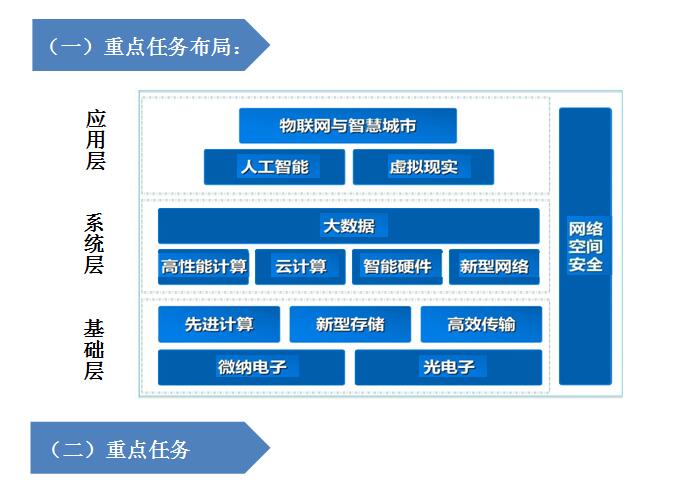 （一）重点任务布局：

应用层

物联网与智慧城市

人工智能

虚拟现实

系统层

大数据

高性能计算

云计算

智能硬件

新型网络

基础层

先进计算

新型存储

高效传输

微纳电子

光电子

网络空间安全

（二）重点任务